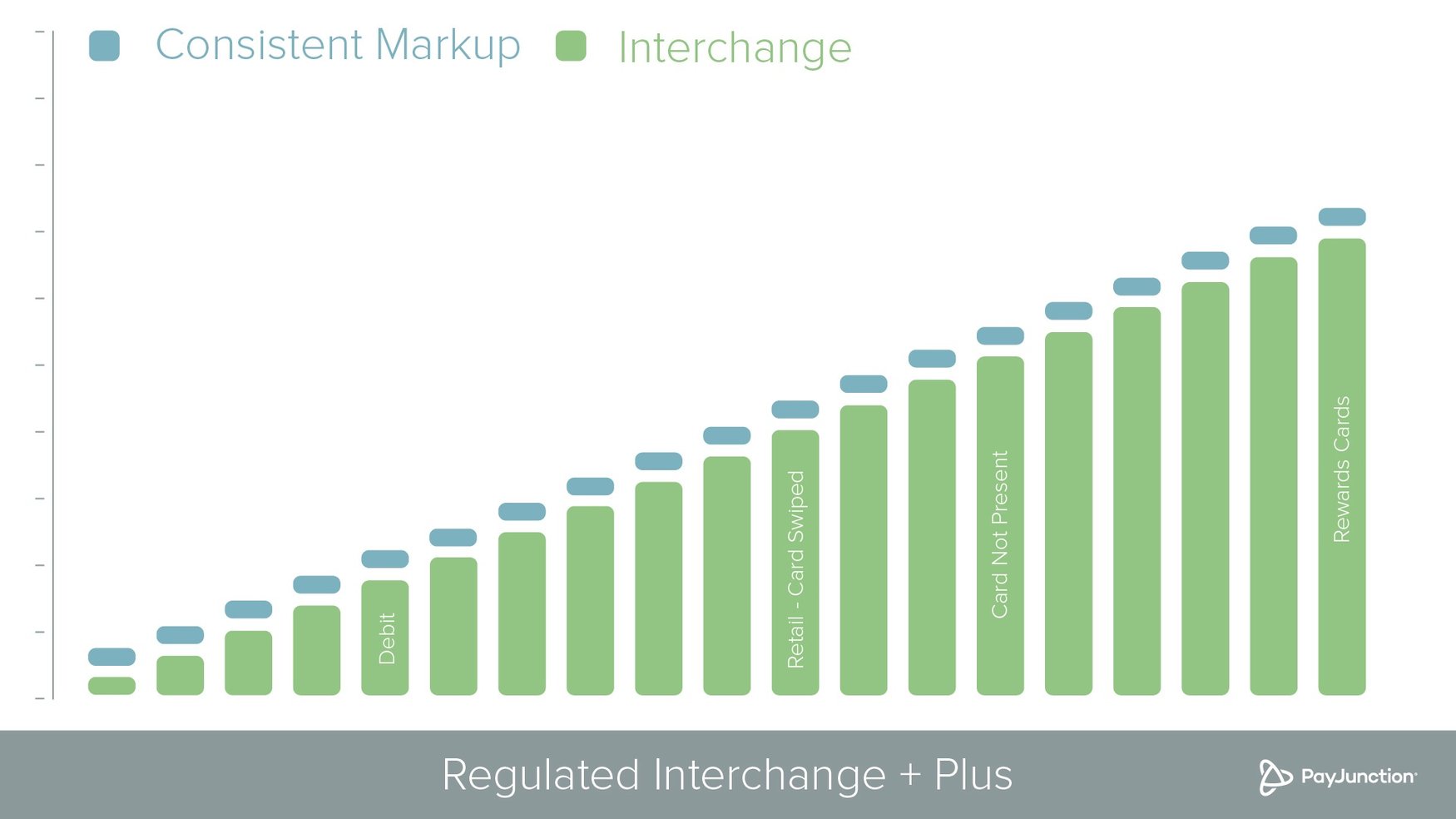 Consistent Markup Interchange

Debit

Retail - Card Swiped

Card Not Present

Rewards Cards

Regulated Interchange + Plus

PayJunction